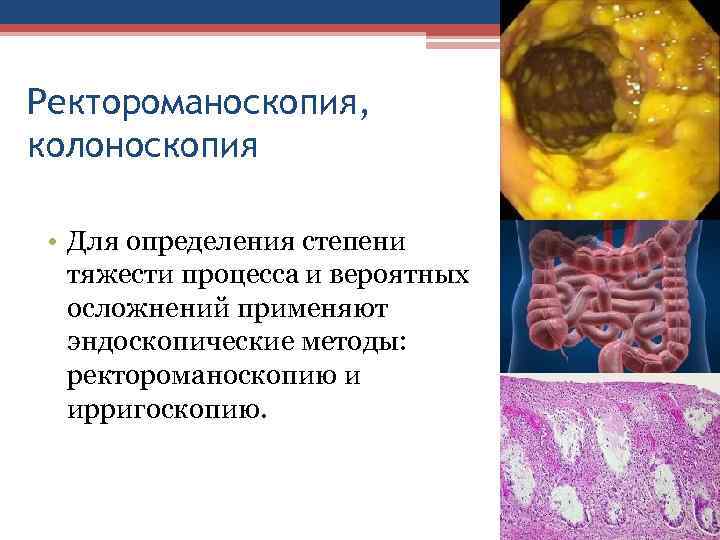 Ректороманоскопия, колоноскопия

• Для определения степени тяжести процесса и вероятных осложнений применяют эндоскопические методы: ректороманоскопию и ирригоскопию.